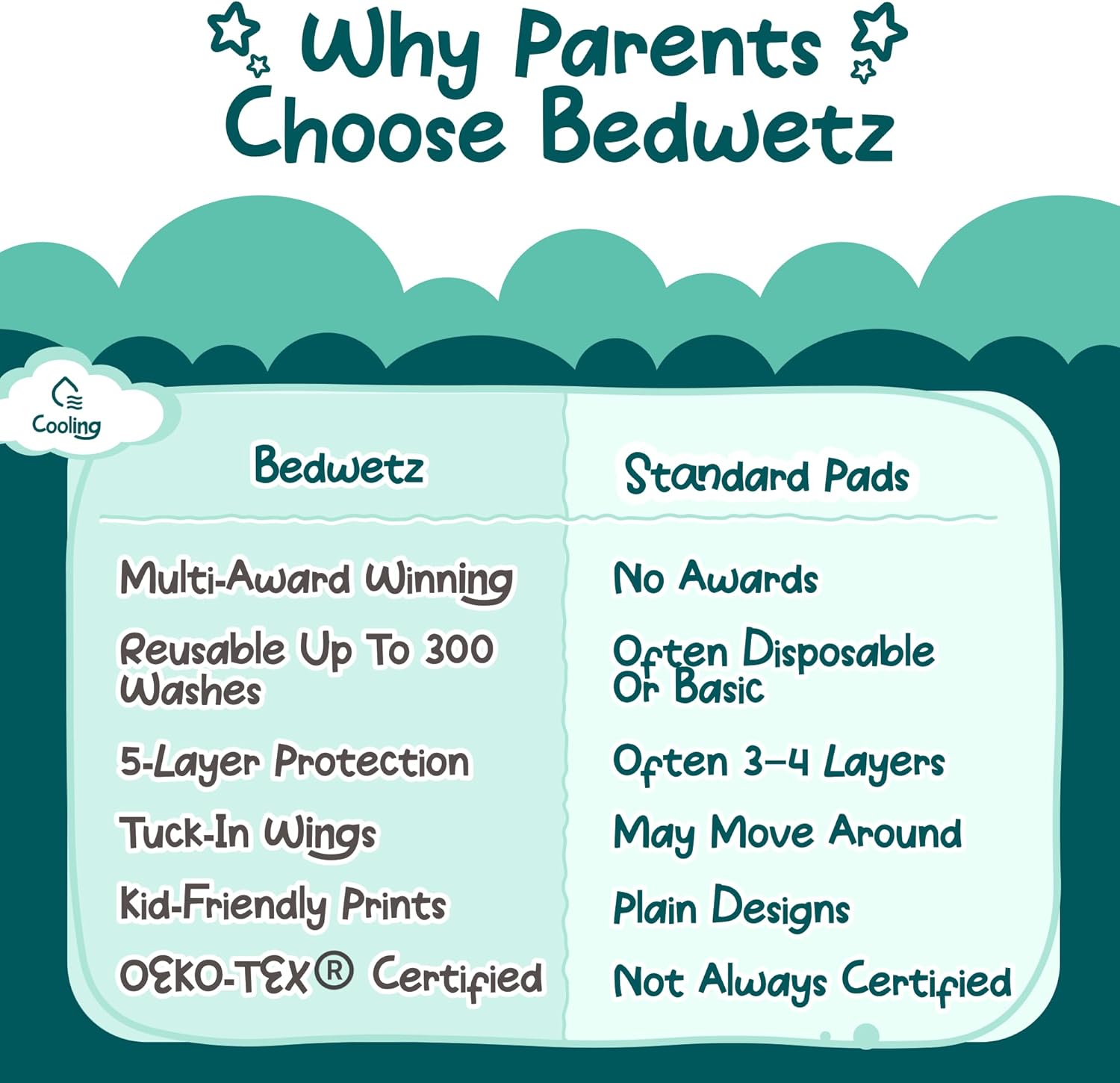 Why Parents Choose Bedwetz

Cooling

| Bedwetz | Standard Pads |
|---|---|
| Multi-Award Winning | No Awards |
| Reusable Up To 300 Washes | Often Disposable Or Basic |
| 5-Layer Protection | Often 3–4 Layers |
| Tuck-In Wings | May Move Around |
| Kid-Friendly Prints | Plain Designs |
| OEKO-TEX® Certified | Not Always Certified |